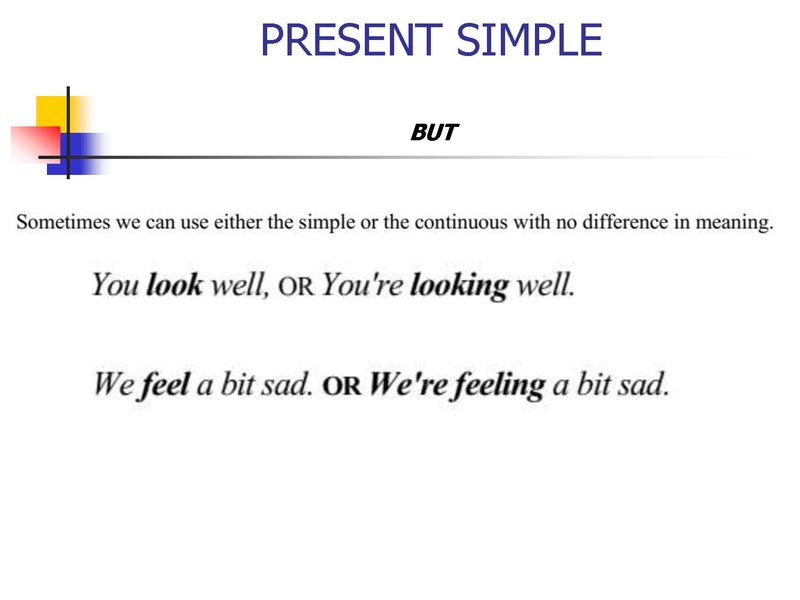 PRESENT SIMPLE

BUT

Sometimes we can use either the simple or the continuous with no difference in meaning.

You look well, OR You're looking well.

We feel a bit sad. OR We're feeling a bit sad.